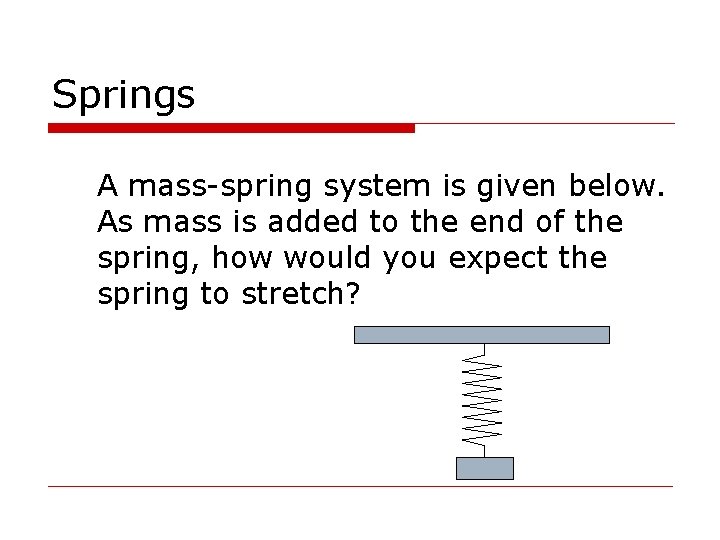 Springs

A mass-spring system is given below. As mass is added to the end of the spring, how would you expect the spring to stretch?